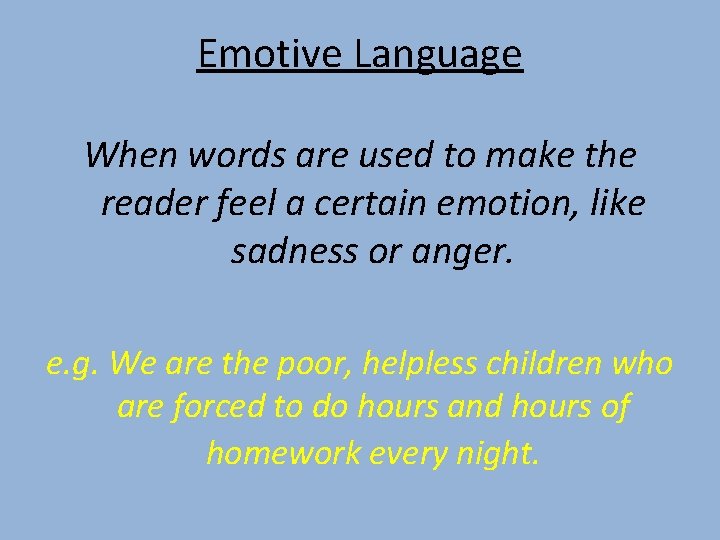 Emotive Language

When words are used to make the reader feel a certain emotion, like sadness or anger.

e.g. We are the poor, helpless children who are forced to do hours and hours of homework every night.